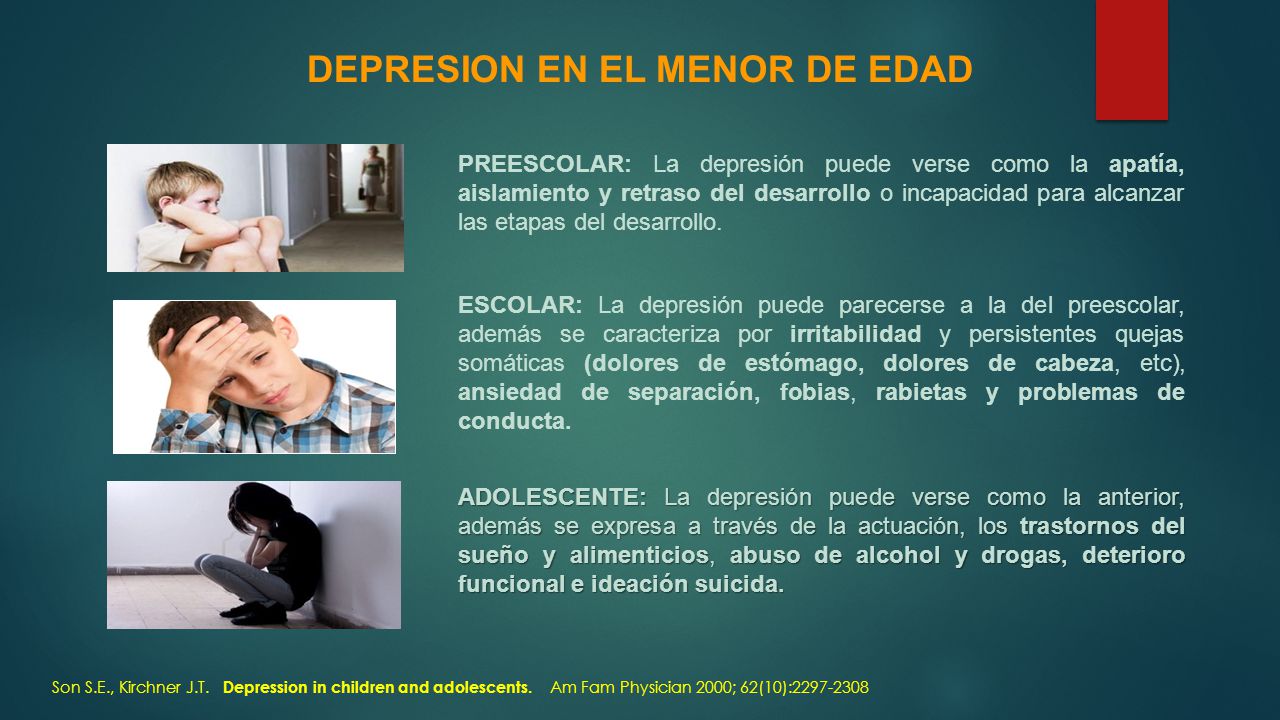 DEPRESION EN EL MENOR DE EDAD

PREESCOLAR: La depresión puede verse como la apatía, aislamiento y retraso del desarrollo o incapacidad para alcanzar las etapas del desarrollo.

ESCOLAR: La depresión puede parecerse a la del preescolar, además se caracteriza por irritabilidad y persistentes quejas somáticas (dolores de estómago, dolores de cabeza, etc), ansiedad de separación, fobias, rabietas y problemas de conducta.

ADOLESCENTE: La depresión puede verse como la anterior, además se expresa a través de la actuación, los trastornos del sueño y alimenticios, abuso de alcohol y drogas, deterioro funcional e ideación suicida.

Son S.E., Kirchner J.T. Depression in children and adolescents. Am Fam Physician 2000; 62(10):2297-2308